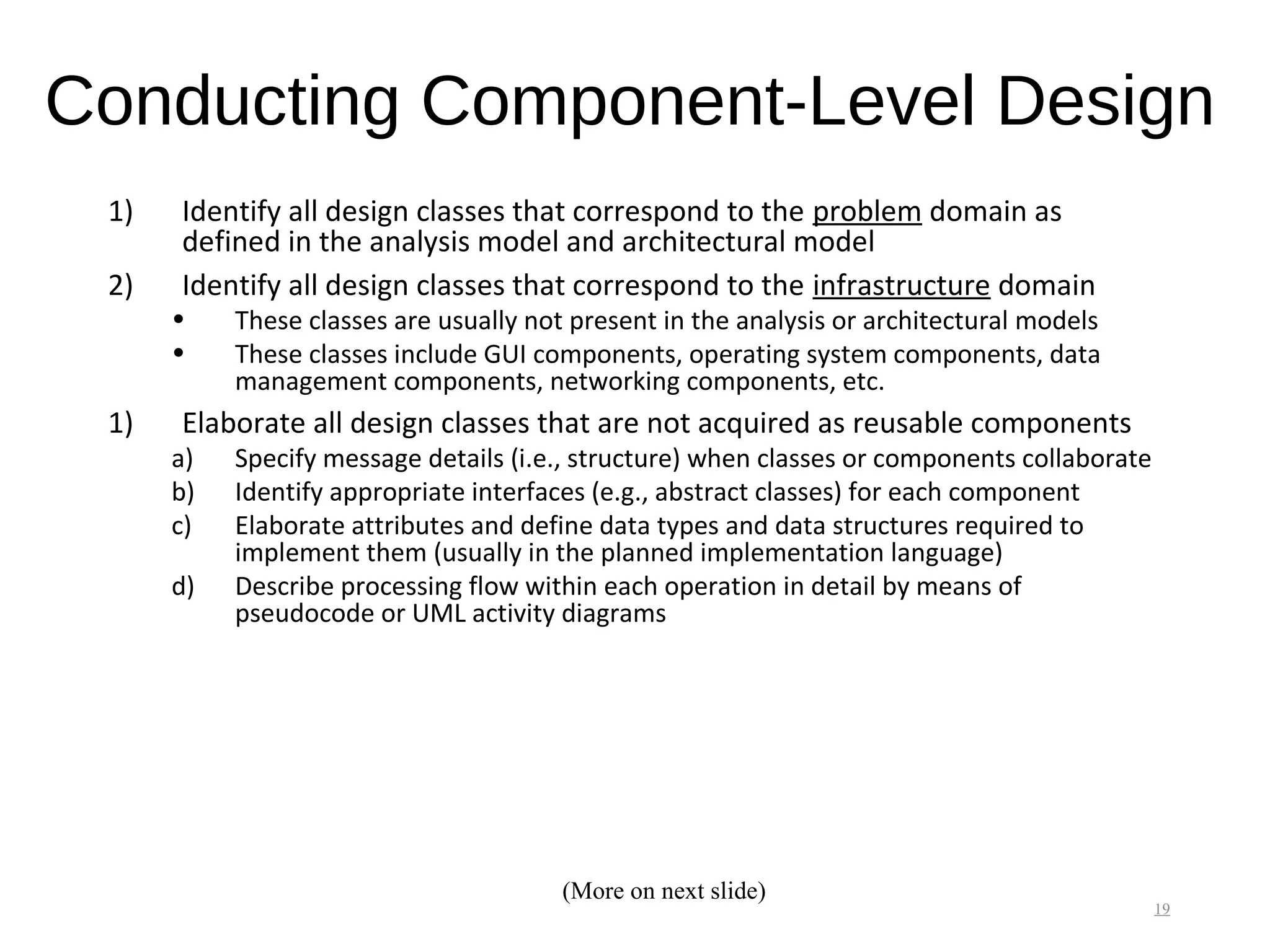 Conducting Component-Level Design

1) Identify all design classes that correspond to the problem domain as defined in the analysis model and architectural model

2) Identify all design classes that correspond to the infrastructure domain

• These classes are usually not present in the analysis or architectural models

• These classes include GUI components, operating system components, data management components, networking components, etc.

1) Elaborate all design classes that are not acquired as reusable components

a) Specify message details (i.e., structure) when classes or components collaborate

b) Identify appropriate interfaces (e.g., abstract classes) for each component

c) Elaborate attributes and define data types and data structures required to implement them (usually in the planned implementation language)

d) Describe processing flow within each operation in detail by means of pseudocode or UML activity diagrams

(More on next slide)

19